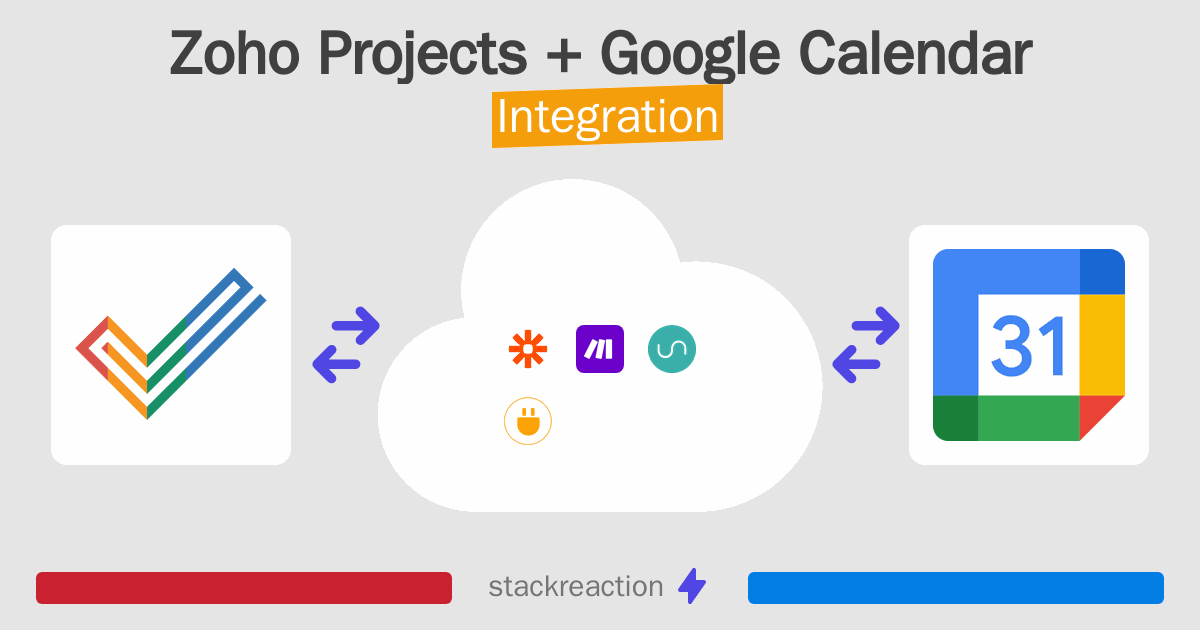 Zoho Projects + Google Calendar
Integration

31

stackreaction